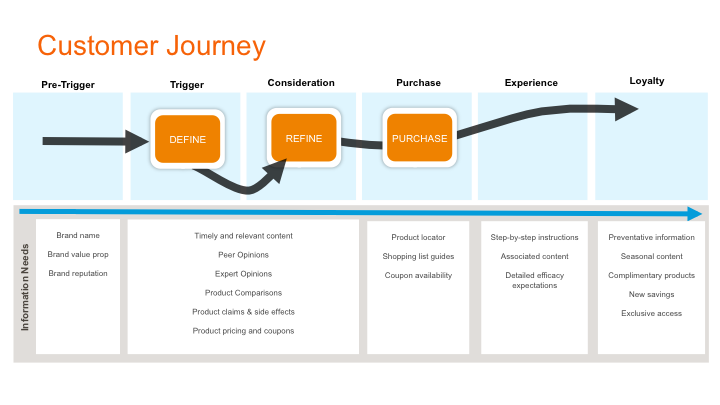 Customer Journey

Pre-Trigger

Trigger

Consideration

Purchase

Experience

Loyalty

DEFINE

REFINE

PURCHASE

Information Needs

Brand name

Brand value prop

Brand reputation

Timely and relevant content

Peer Opinions

Expert Opinions

Product Comparisons

Product claims & side effects

Product pricing and coupons

Product locator

Shopping list guides

Coupon availability

Step-by-step instructions

Associated content

Detailed efficacy expectations

Preventative information

Seasonal content

Complimentary products

New savings

Exclusive access